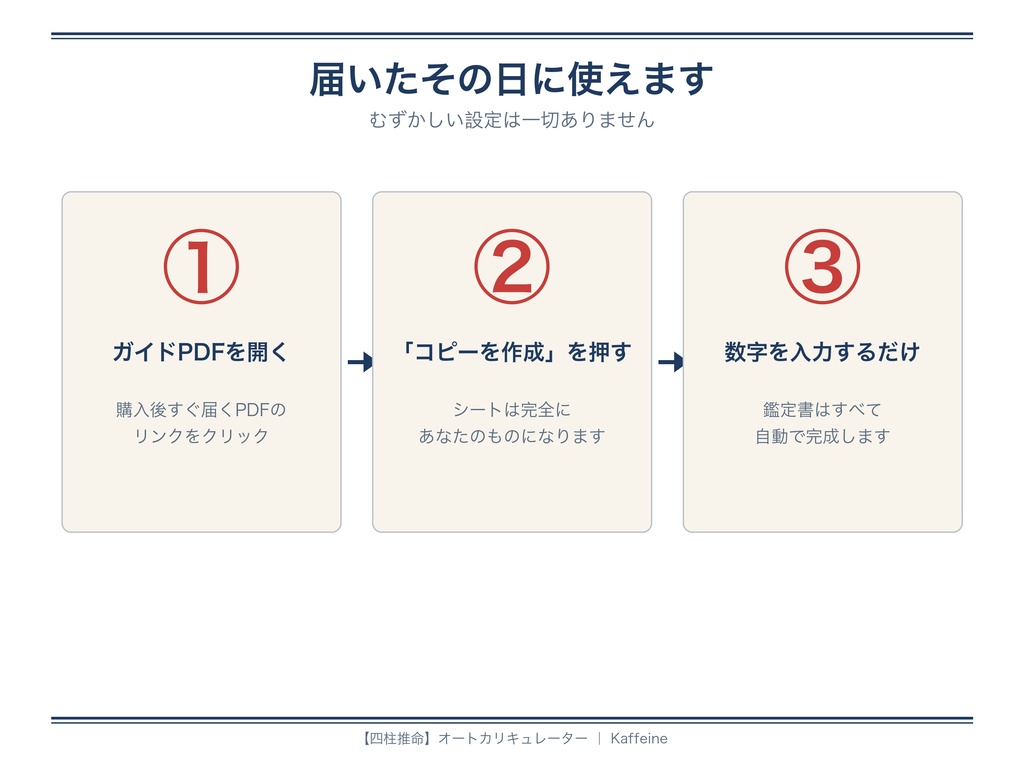 届いたその日に使えます

むずかしい設定は一切ありません

①

ガイドPDFを開く

購入後すぐ届くPDFの
リンクをクリック

②

「コピーを作成」を押す

シートは完全に
あなたのものになります

③

数字を入力するだけ

鑑定書はすべて
自動で完成します

【四柱推命】オートカリキュレーター | Kaffeine